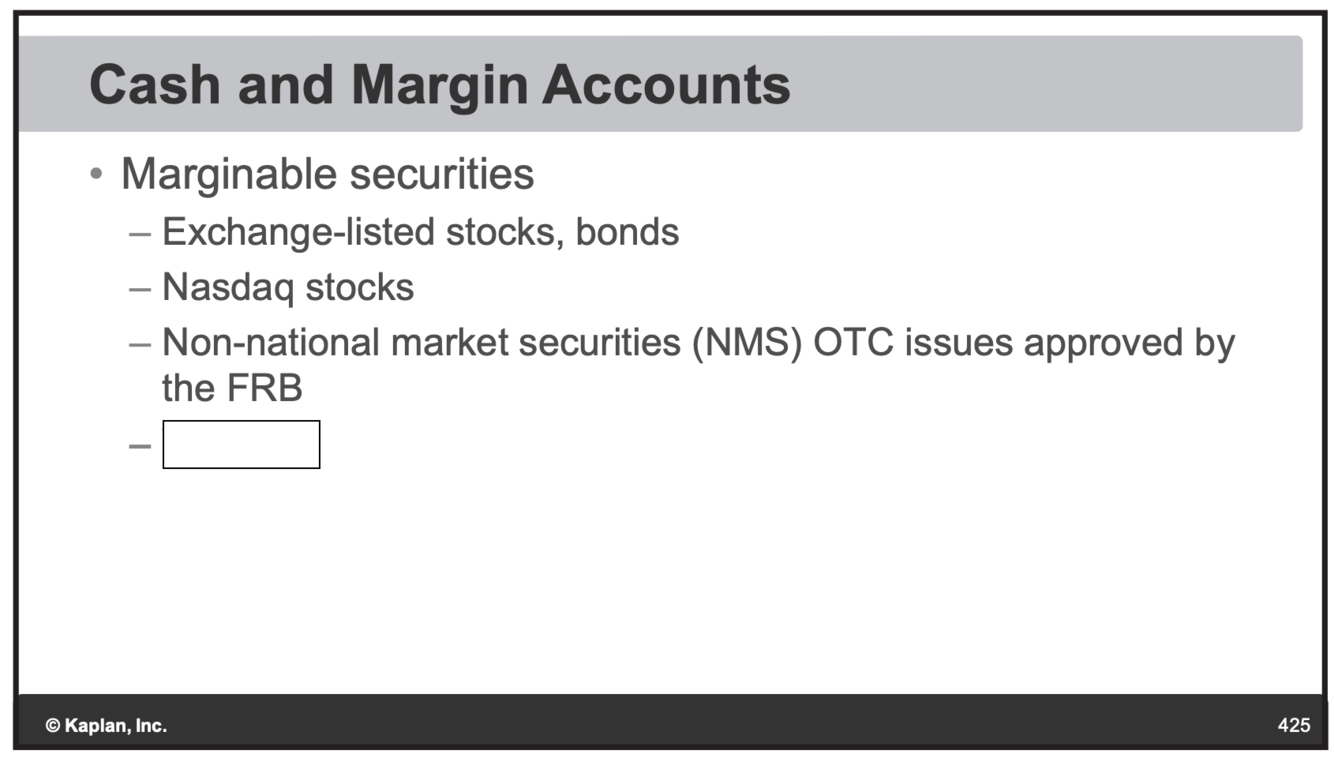 Cash and Margin Accounts

• Marginable securities
– Exchange-listed stocks, bonds
– Nasdaq stocks
– Non-national market securities (NMS) OTC issues approved by the FRB
–

© Kaplan, Inc.

425